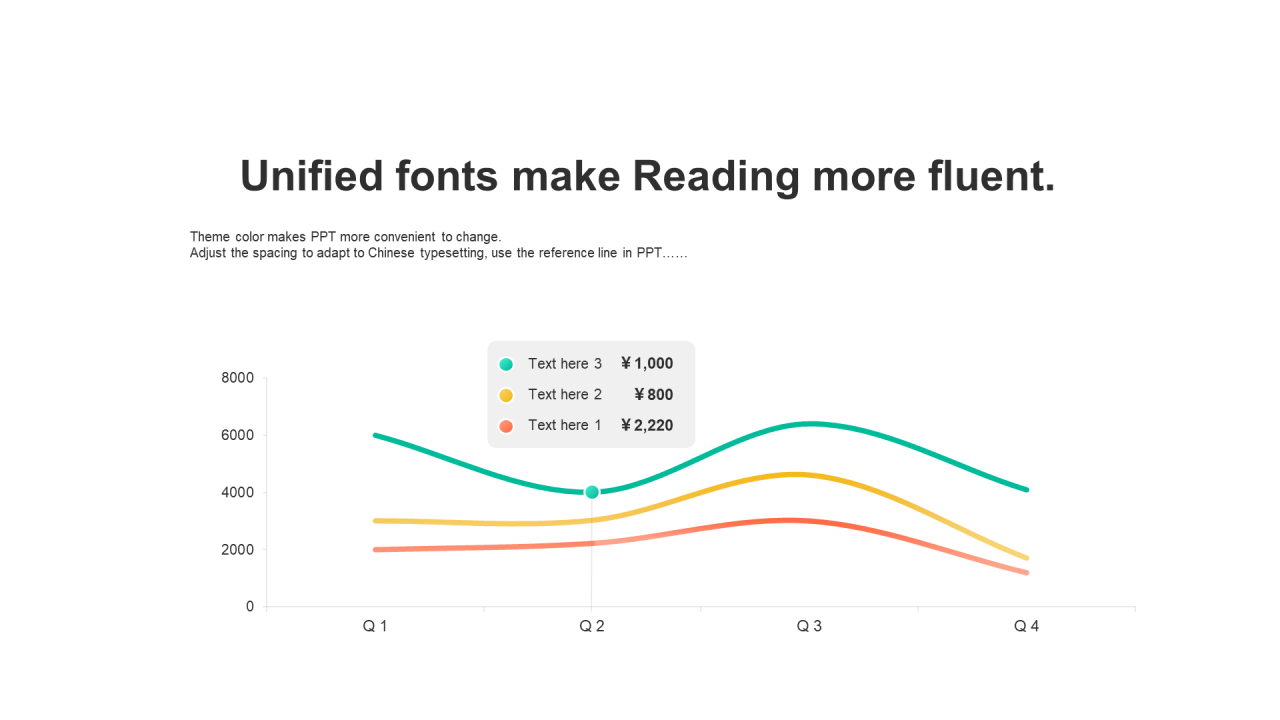 Unified fonts make Reading more fluent.

Theme color makes PPT more convenient to change.
Adjust the spacing to adapt to Chinese typesetting, use the reference line in PPT……

Text here 3 ￥1,000
Text here 2 ￥800
Text here 1 ￥2,220

8000
6000
4000
2000
0

Q 1
Q 2
Q 3
Q 4